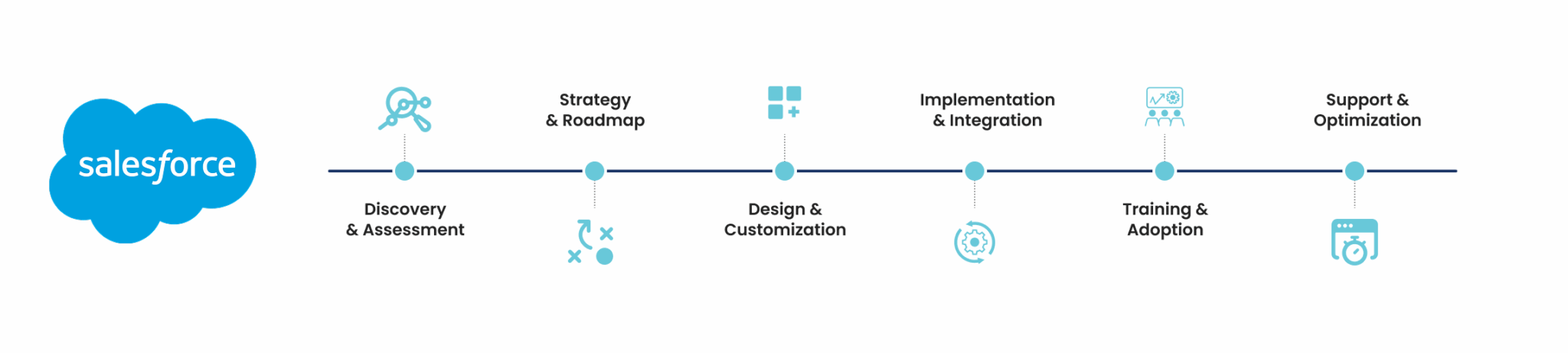 salesforce

Discovery & Assessment

Strategy & Roadmap

Design & Customization

Implementation & Integration

Training & Adoption

Support & Optimization